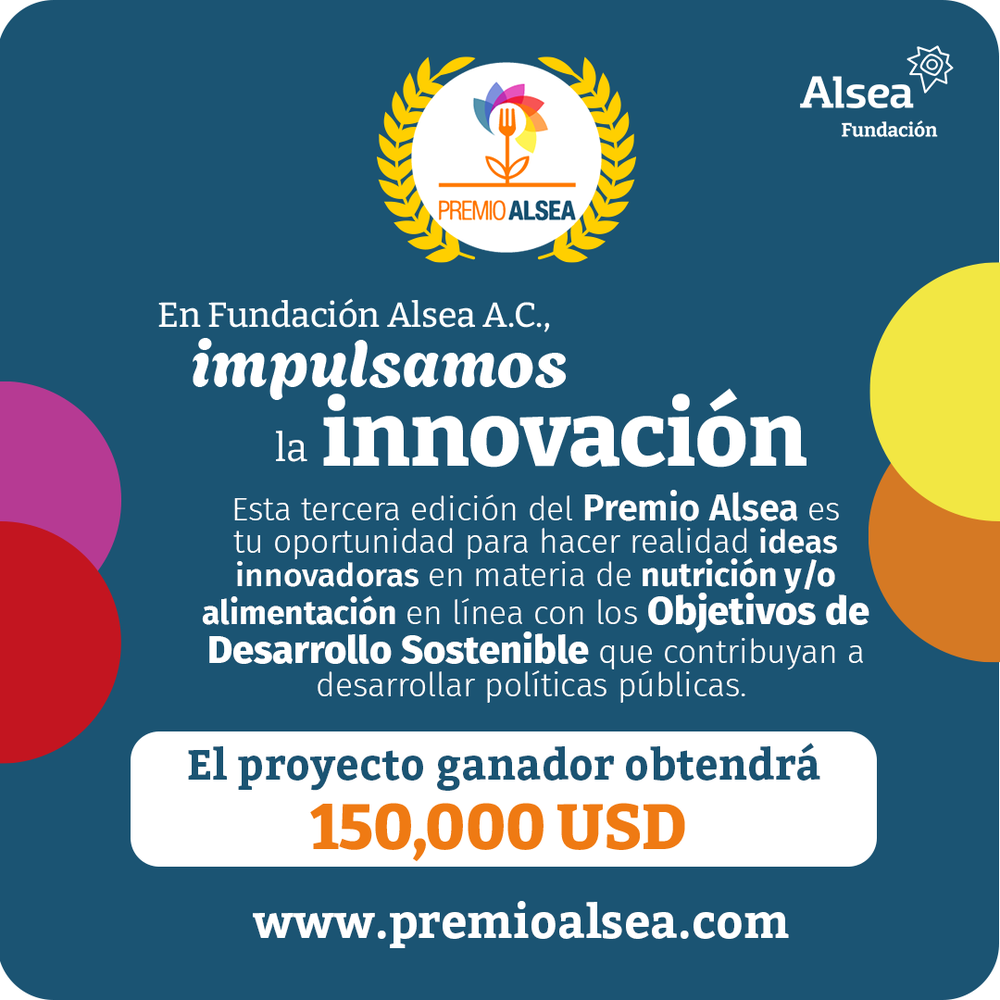 PREMIO ALSEA

Alsea
Fundación

En Fundación Alsea A.C.,
impulsamos
la innovación

Esta tercera edición del Premio Alsea es tu oportunidad para hacer realidad ideas innovadoras en materia de nutrición y/o alimentación en línea con los Objetivos de Desarrollo Sostenible que contribuyan a desarrollar políticas públicas.

El proyecto ganador obtendrá
150,000 USD

www.premioalsea.com